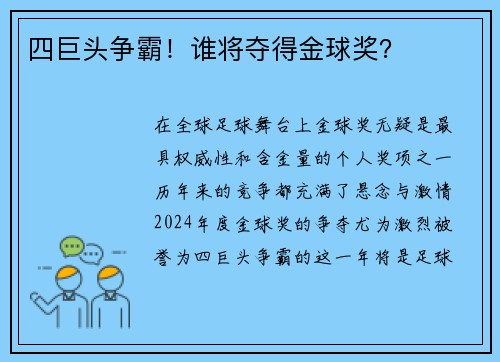 四巨头争霸！谁将夺得金球奖？

在全球足球舞台上金球奖无疑是最具权威性和含金量的个人奖项之一历年来的竞争都充满了悬念与激情2024年度金球奖的争夺尤为激烈被誉为四巨头争霸的这一年将是足球